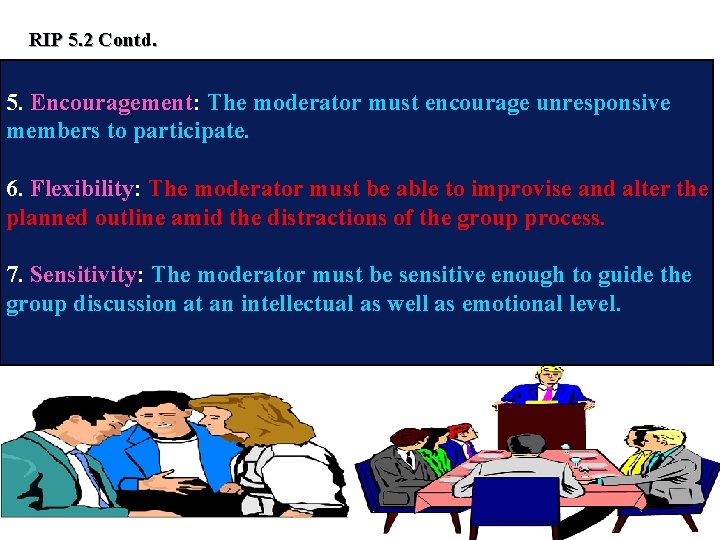 RIP 5.2 Contd.

5. Encouragement: The moderator must encourage unresponsive members to participate.

6. Flexibility: The moderator must be able to improvise and alter the planned outline amid the distractions of the group process.

7. Sensitivity: The moderator must be sensitive enough to guide the group discussion at an intellectual as well as emotional level.